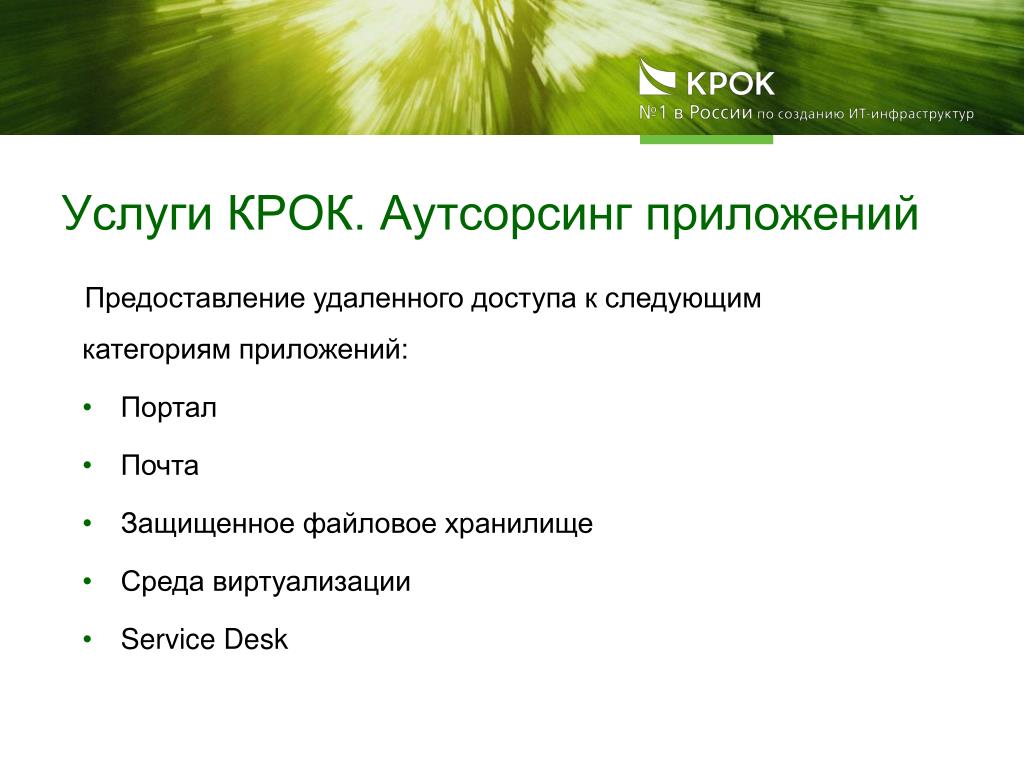 КРОК
№1 в России по созданию ИТ-инфраструктур

Услуги КРОК. Аутсорсинг приложений

Предоставление удаленного доступа к следующим категориям приложений:

• Портал
• Почта
• Защищенное файловое хранилище
• Среда виртуализации
• Service Desk